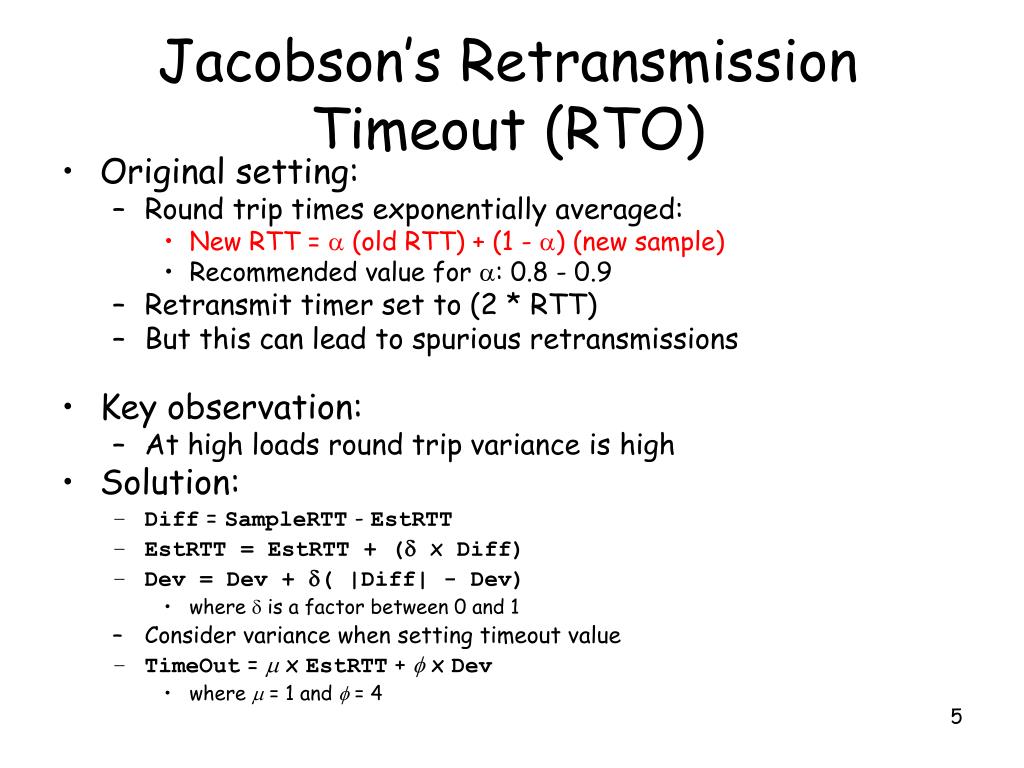 Jacobson's Retransmission Timeout (RTO)

• Original setting:
– Round trip times exponentially averaged:
• New RTT = $\alpha$ (old RTT) + (1 - $\alpha$) (new sample)
• Recommended value for $\alpha$: 0.8 - 0.9
– Retransmit timer set to (2 * RTT)
– But this can lead to spurious retransmissions

• Key observation:
– At high loads round trip variance is high
• Solution:
– Diff = SampleRTT - EstRTT
– EstRTT = EstRTT + ($\delta$ x Diff)
– Dev = Dev + $\delta$( |Diff| - Dev)
• where $\delta$ is a factor between 0 and 1
– Consider variance when setting timeout value
– TimeOut = $\mu$ x EstRTT + $\phi$ x Dev
• where $\mu$ = 1 and $\phi$ = 4

5